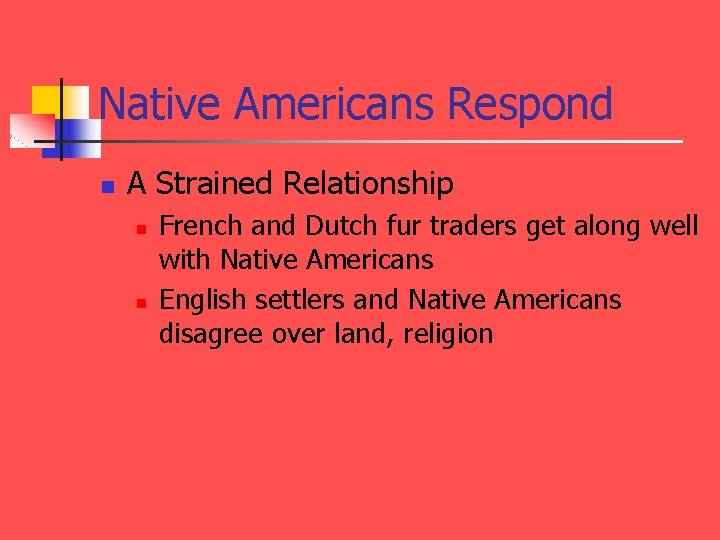 Native Americans Respond

A Strained Relationship

French and Dutch fur traders get along well with Native Americans

English settlers and Native Americans disagree over land, religion